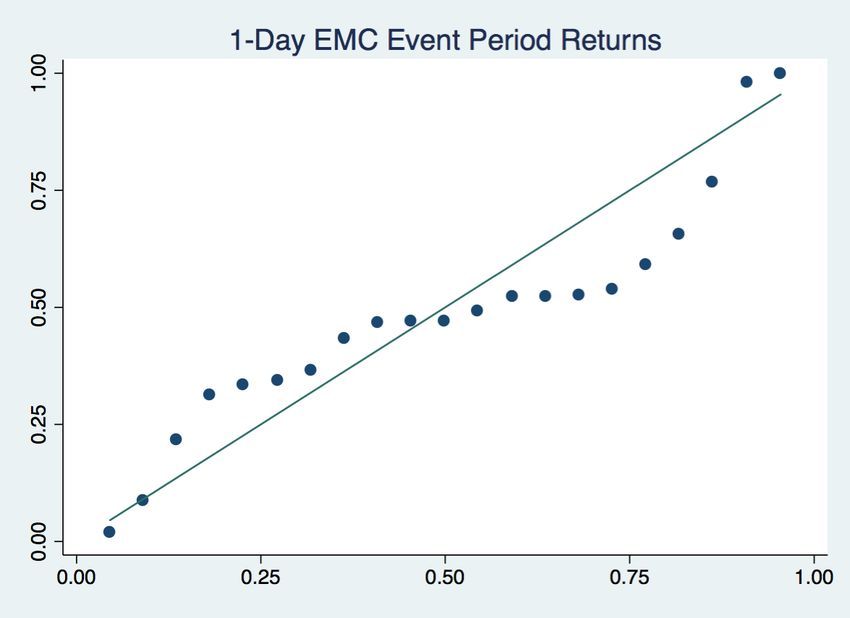 1-Day EMC Event Period Returns

1.00
0.75
0.50
0.25
0.00

0.00
0.25
0.50
0.75
1.00